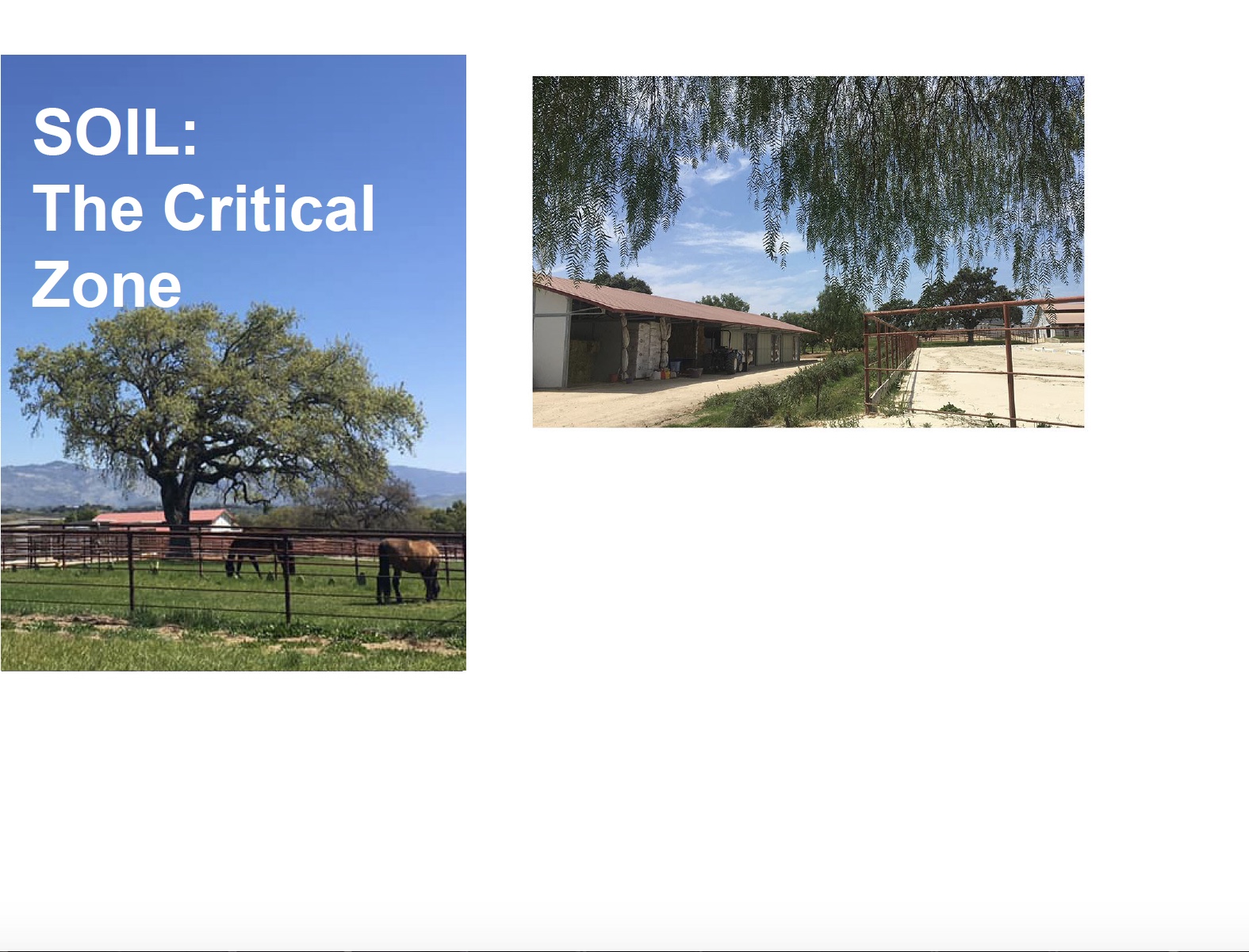 SOIL:
The Critical Zone